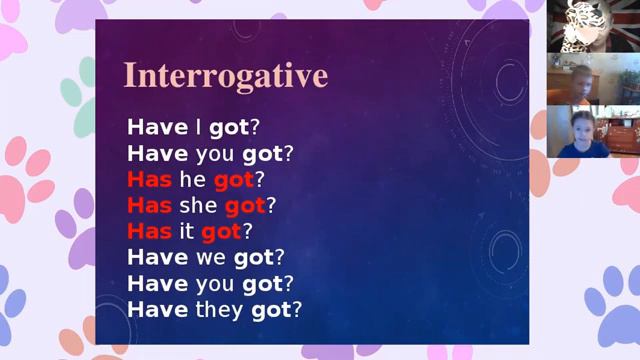 Interrogative

Have I got?
Have you got?
Has he got?
Has she got?
Has it got?
Have we got?
Have you got?
Have they got?